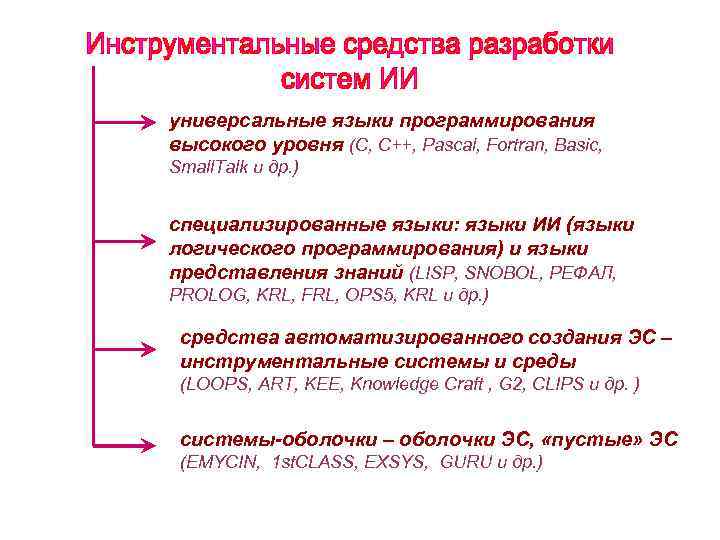 Инструментальные средства разработки систем ИИ

универсальные языки программирования высокого уровня (C, C++, Pascal, Fortran, Basic, SmallTalk и др.)

специализированные языки: языки ИИ (языки логического программирования) и языки представления знаний (LISP, SNOBOL, РЕФАЛ, PROLOG, KRL, FRL, OPS5, KRL и др.)

средства автоматизированного создания ЭС – инструментальные системы и среды (LOOPS, ART, KEE, Knowledge Craft , G2, CLIPS и др. )

системы-оболочки – оболочки ЭС, «пустые» ЭС (EMYCIN, 1stCLASS, EXSYS, GURU и др.)